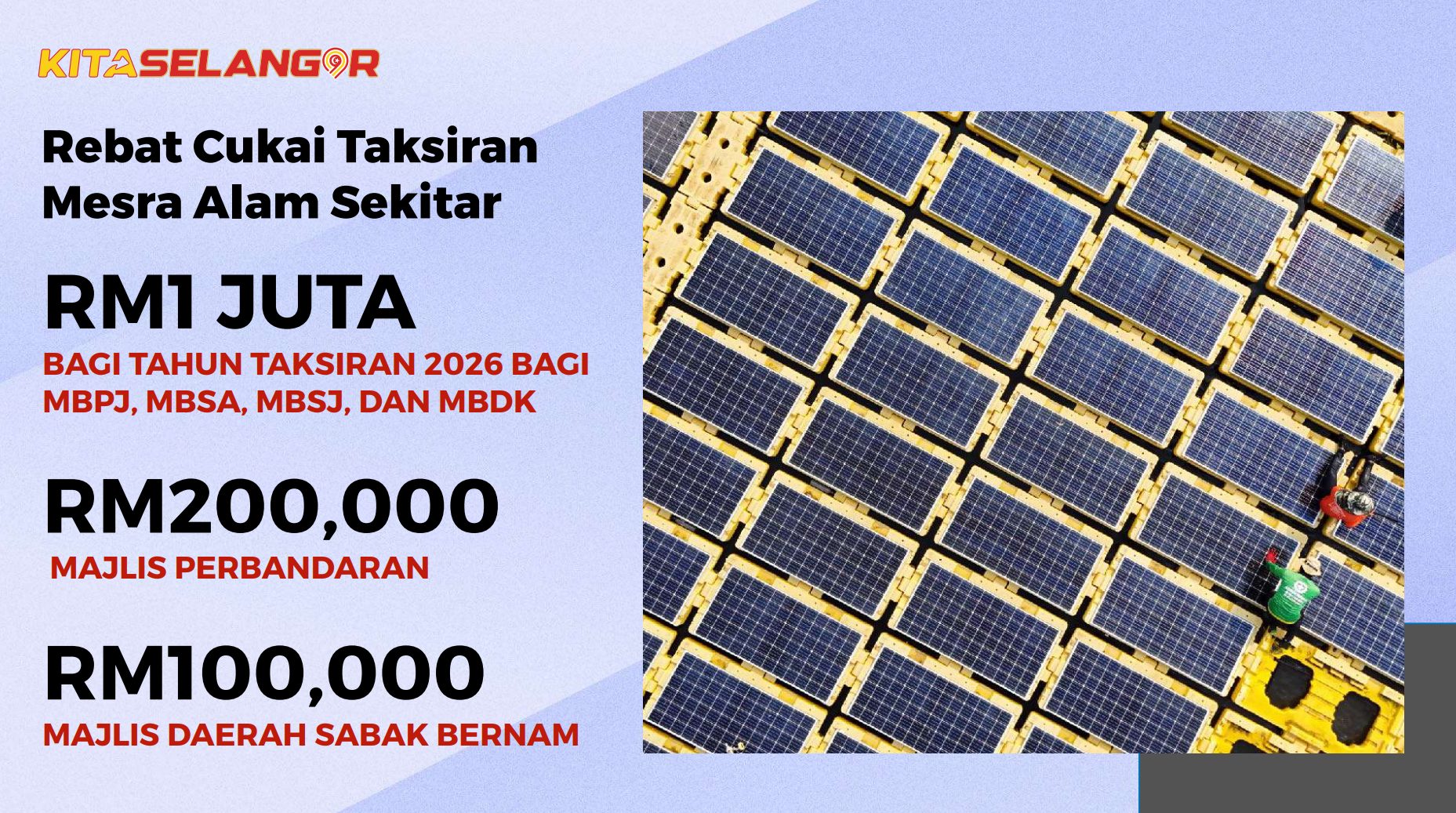 KITASELANGOR

Rebat Cukai Taksiran Mesra Alam Sekitar

RM1 JUTA

BAGI TAHUN TAKSIRAN 2026 BAGI MBPJ, MBSA, MBSJ, DAN MBDK

RM200,000

MAJLIS PERBANDARAN

RM100,000

MAJLIS DAERAH SABAK BERNAM